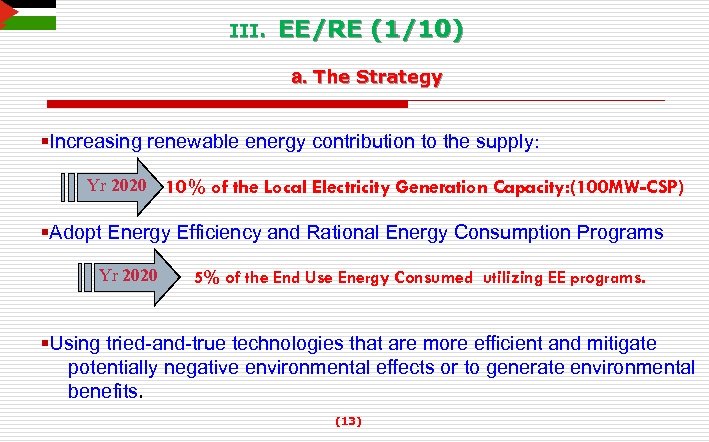 III. EE/RE (1/10)

a. The Strategy

▪Increasing renewable energy contribution to the supply:

Yr 2020 10% of the Local Electricity Generation Capacity:(100MW-CSP)

▪Adopt Energy Efficiency and Rational Energy Consumption Programs

Yr 2020 5% of the End Use Energy Consumed utilizing EE programs.

▪Using tried-and-true technologies that are more efficient and mitigate potentially negative environmental effects or to generate environmental benefits.

(13)